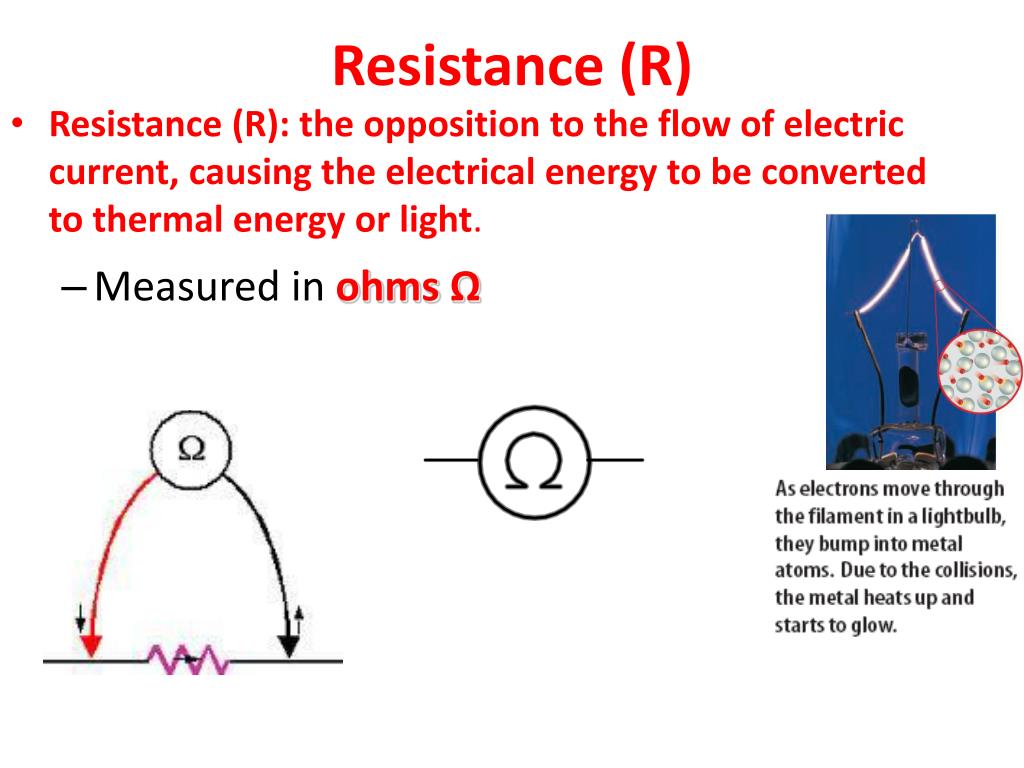 Resistance (R)

• Resistance (R): the opposition to the flow of electric current, causing the electrical energy to be converted to thermal energy or light.

– Measured in ohms Ω

Ω

Ω

As electrons move through the filament in a lightbulb, they bump into metal atoms. Due to the collisions, the metal heats up and starts to glow.